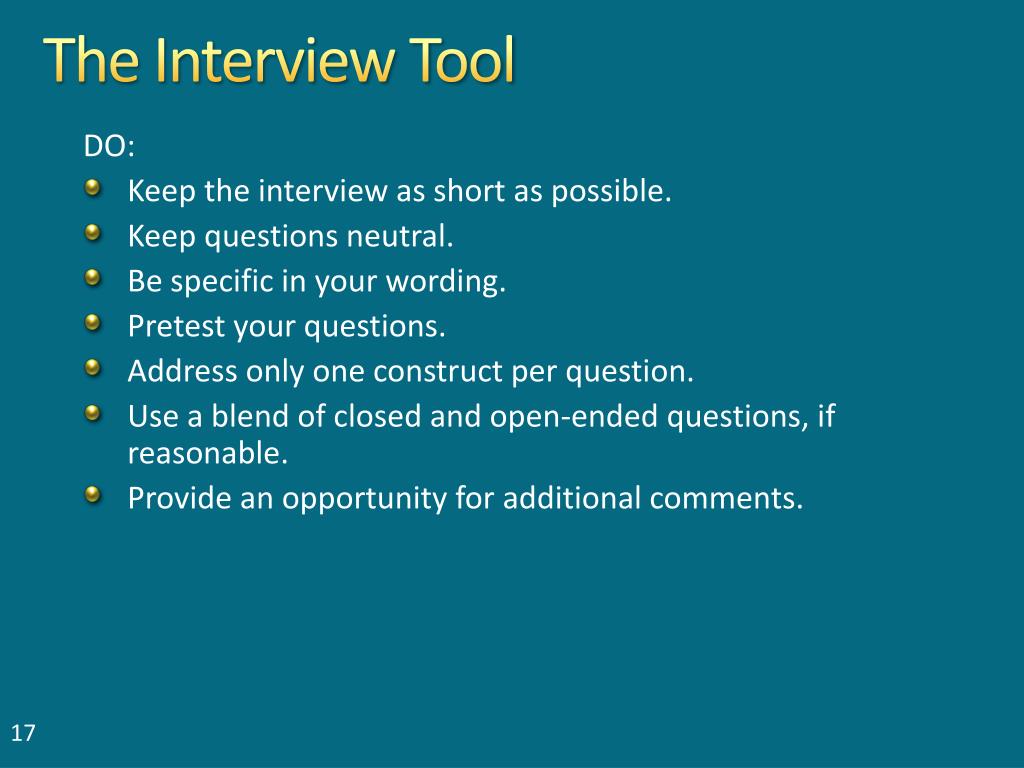 The Interview Tool

DO:

- Keep the interview as short as possible.
- Keep questions neutral.
- Be specific in your wording.
- Pretest your questions.
- Address only one construct per question.
- Use a blend of closed and open-ended questions, if reasonable.
- Provide an opportunity for additional comments.

17